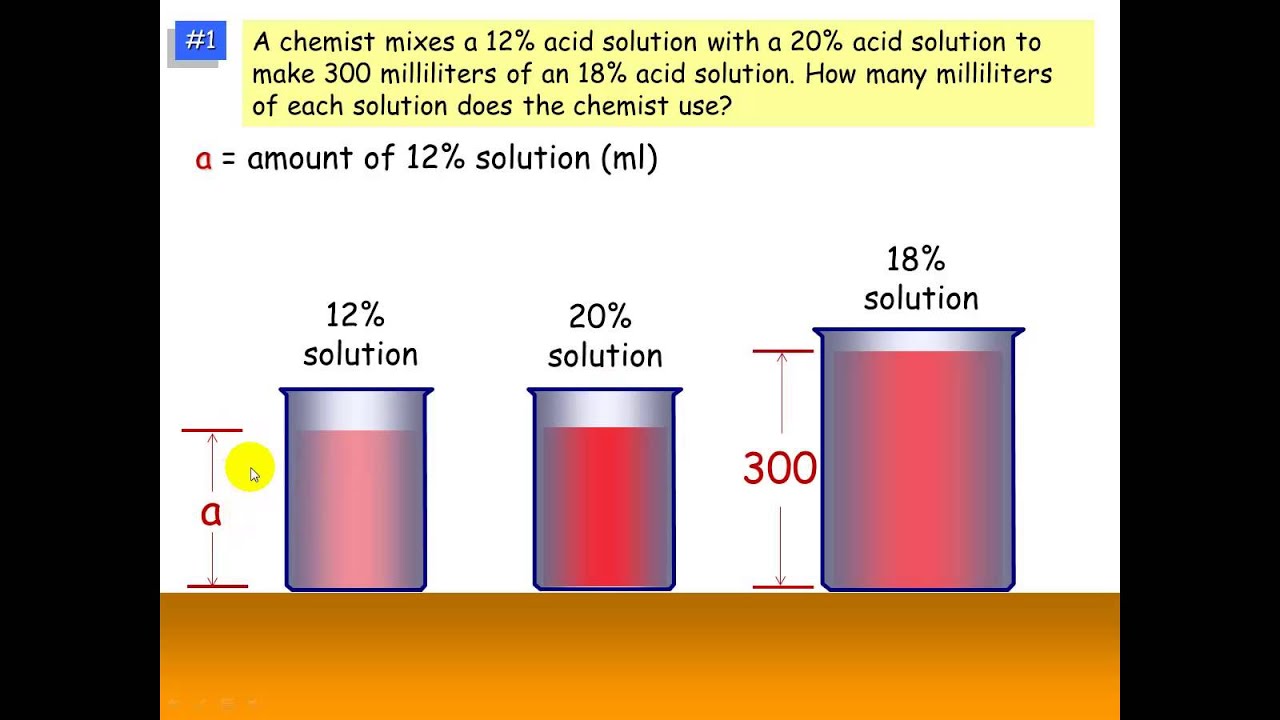 #1

A chemist mixes a 12% acid solution with a 20% acid solution to make 300 milliliters of an 18% acid solution. How many milliliters of each solution does the chemist use?

a = amount of 12% solution (ml)

12% solution

20% solution

18% solution

a

300